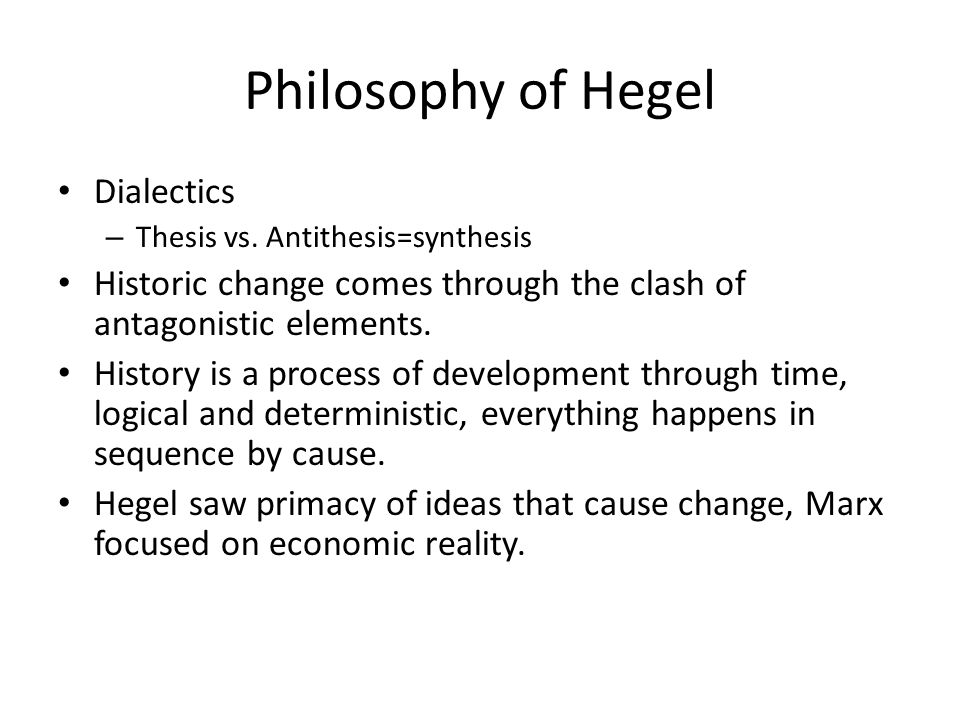 Philosophy of Hegel

• Dialectics
– Thesis vs. Antithesis=synthesis
• Historic change comes through the clash of antagonistic elements.
• History is a process of development through time, logical and deterministic, everything happens in sequence by cause.
• Hegel saw primacy of ideas that cause change, Marx focused on economic reality.